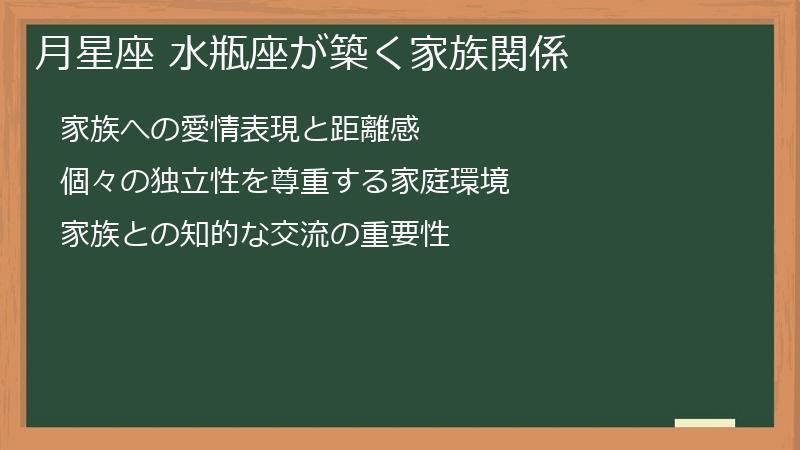 月星座 水瓶座が築く家族関係

家族への愛情表現と距離感

個々の独立性を尊重する家庭環境

家族との知的な交流の重要性